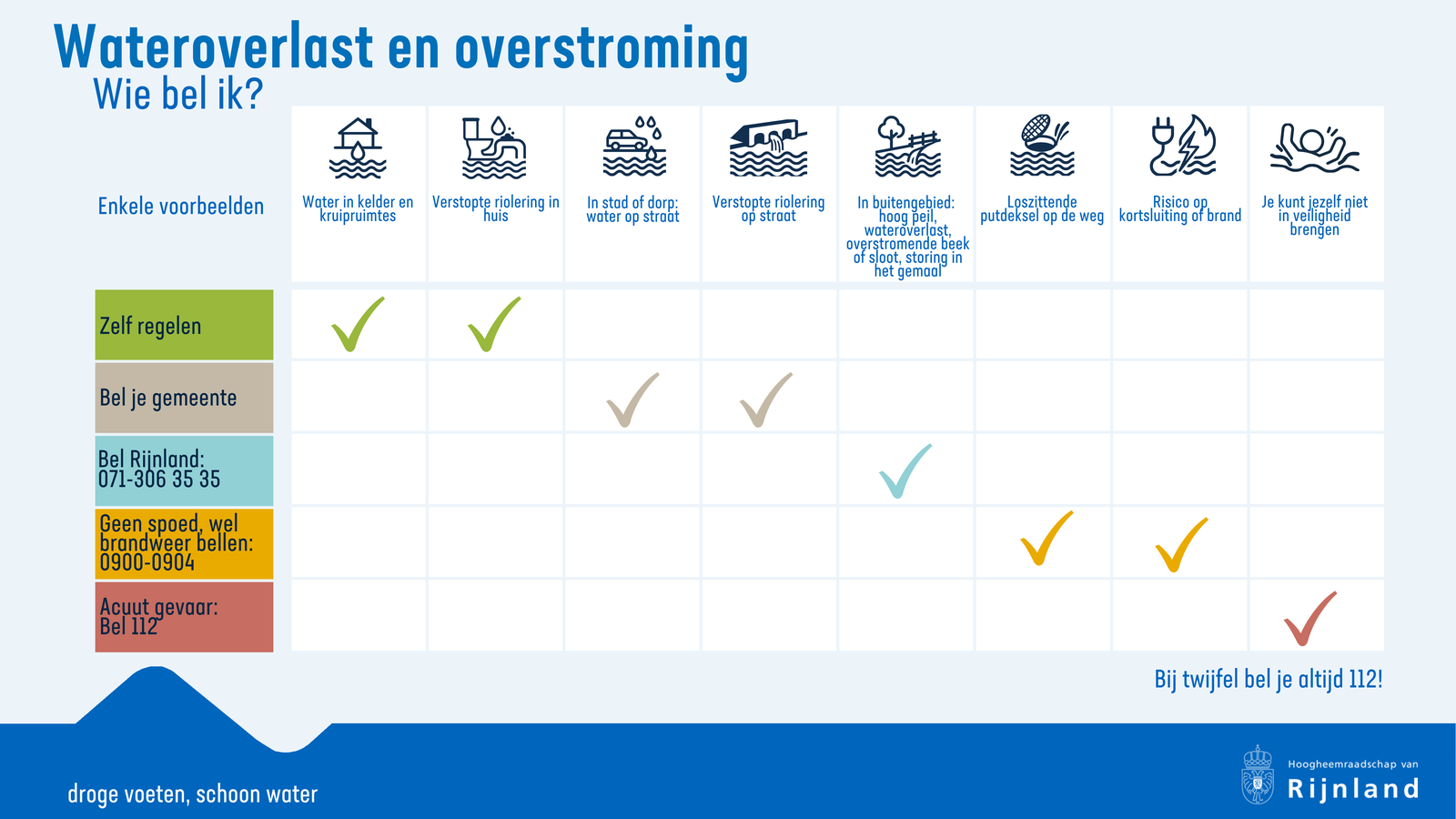 Wateroverlast en overstroming
Wie bel ik?

| Enkele voorbeelden | Water in kelder en kruipruimtes | Verstopte riolering in huis | In stad of dorp: water op straat | Verstopte riolering op straat | In buitengebied: hoog peil, wateroverlast, overstromende beek of sloot, storing in het gemaal | Loszittende putdeksel op de weg | Risico op kortsluiting of brand | Je kunt jezelf niet in veiligheid brengen |
|---|---|---|---|---|---|---|---|---|
| Zelf regelen | ✓ | ✓ | | | | | | |
| Bel je gemeente | | | ✓ | ✓ | | | | |
| Bel Rijnland: 071-306 35 35 | | | | | ✓ | | | |
| Geen spoed, wel brandweer bellen: 0900-0904 | | | | | | ✓ | ✓ | |
| Acuut gevaar: Bel 112 | | | | | | | | ✓ |

Bij twijfel bel je altijd 112!

droge voeten, schoon water

Hoogheemraadschap van
Rijnland